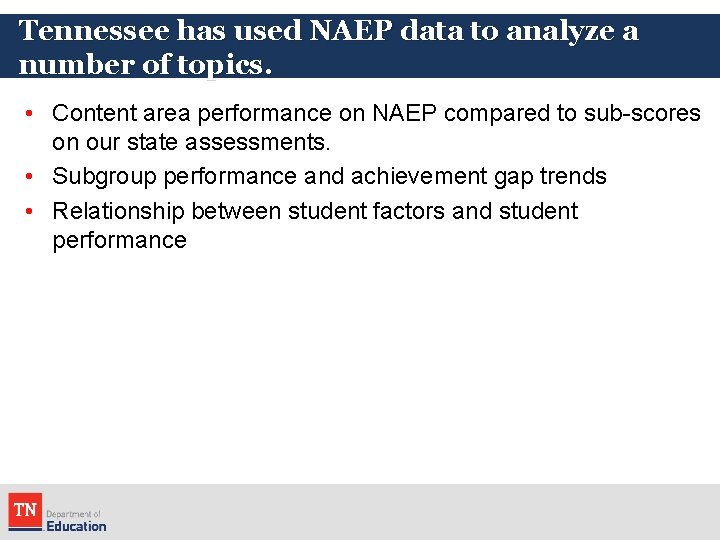 Tennessee has used NAEP data to analyze a number of topics.

• Content area performance on NAEP compared to sub-scores on our state assessments.
• Subgroup performance and achievement gap trends
• Relationship between student factors and student performance

TN Department of Education